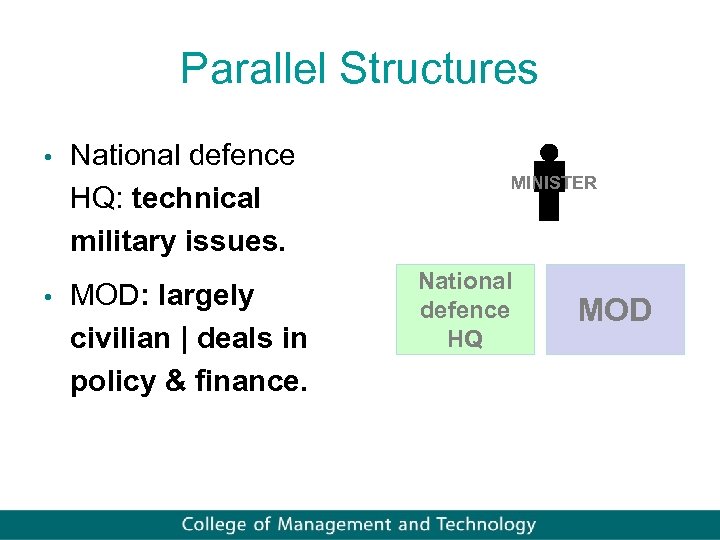 Parallel Structures

• National defence HQ: technical military issues.

• MOD: largely civilian | deals in policy & finance.

MINISTER

National defence HQ

MOD

College of Management and Technology